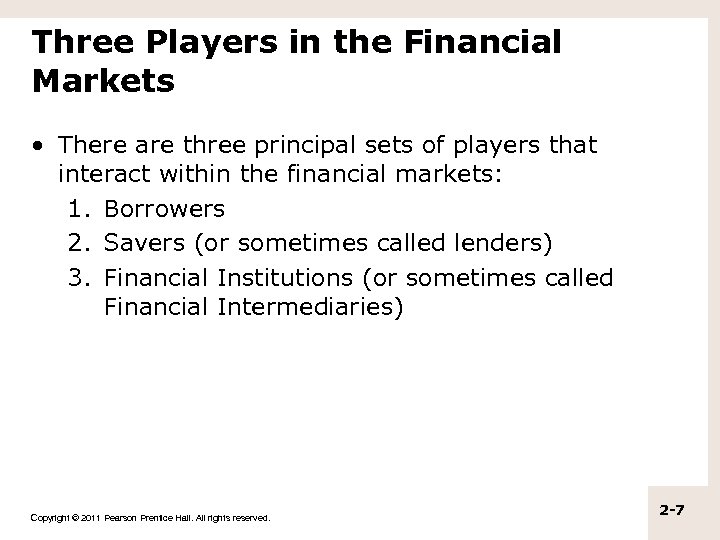 Three Players in the Financial Markets

• There are three principal sets of players that interact within the financial markets:
1. Borrowers
2. Savers (or sometimes called lenders)
3. Financial Institutions (or sometimes called Financial Intermediaries)

Copyright © 2011 Pearson Prentice Hall. All rights reserved.

2-7